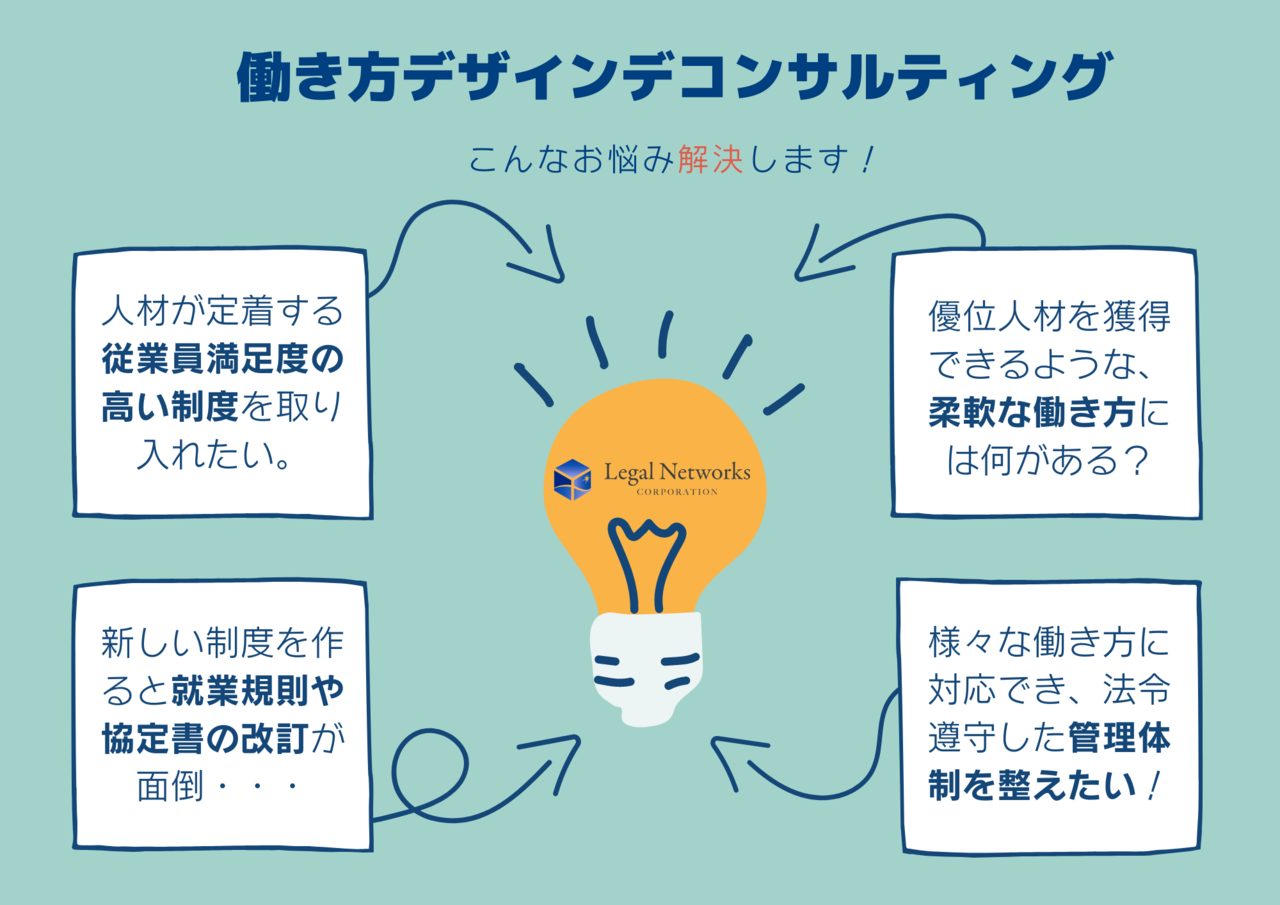 働き方デザインデコンサルティング

こんなお悩み解決します！

人材が定着する従業員満足度の高い制度を取り入れたい。

優位人材を獲得できるような、柔軟な働き方には何がある？

Legal Networks CORPORATION

新しい制度を作ると就業規則や協定書の改訂が面倒・・・

様々な働き方に対応でき、法令遵守した管理体制を整えたい！